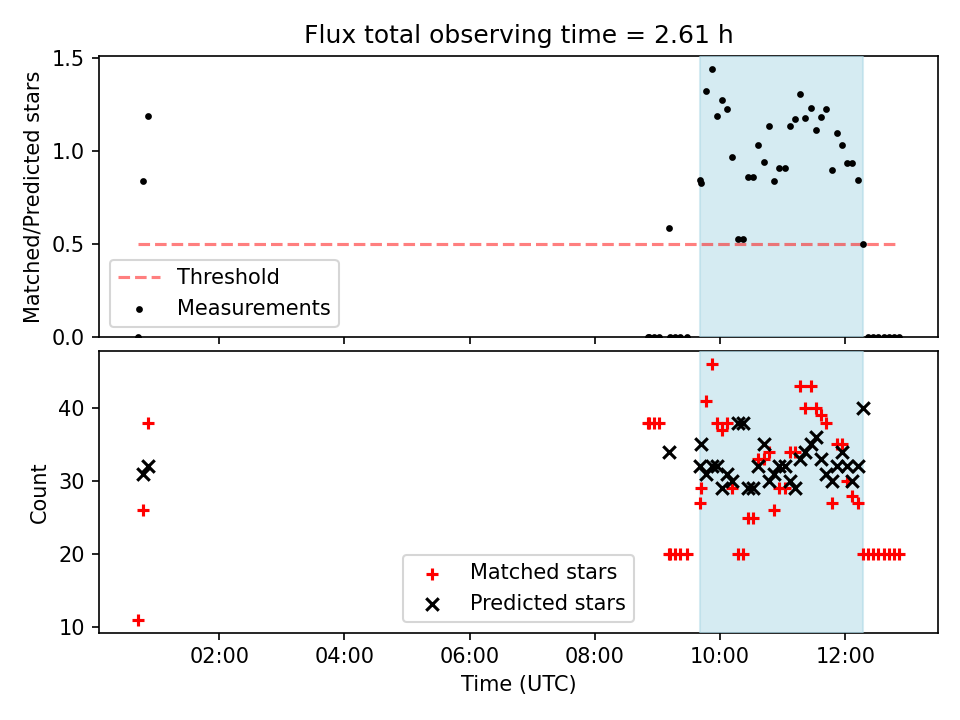 Flux total observing time = 2.61 h

Matched/Predicted stars

1.5
1.0
0.5
0.0

Threshold
Measurements

Count

40
30
20
10

Matched stars
Predicted stars

02:00
04:00
06:00
08:00
10:00
12:00

Time (UTC)